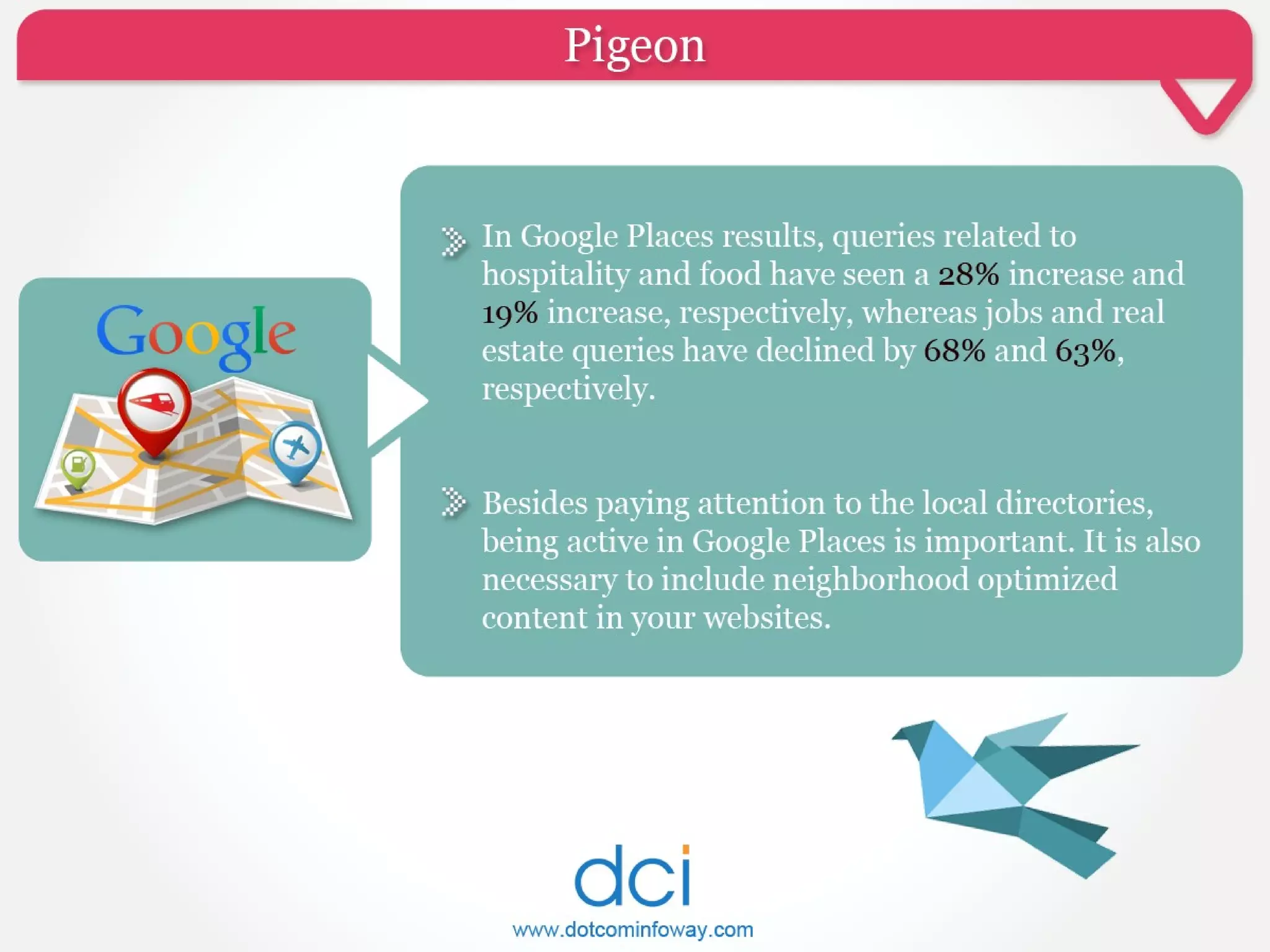 Pigeon

Google

In Google Places results, queries related to hospitality and food have seen a 28% increase and 19% increase, respectively, whereas jobs and real estate queries have declined by 68% and 63%, respectively.

Besides paying attention to the local directories, being active in Google Places is important. It is also necessary to include neighborhood optimized content in your websites.

dci
www.dotcominfoway.com